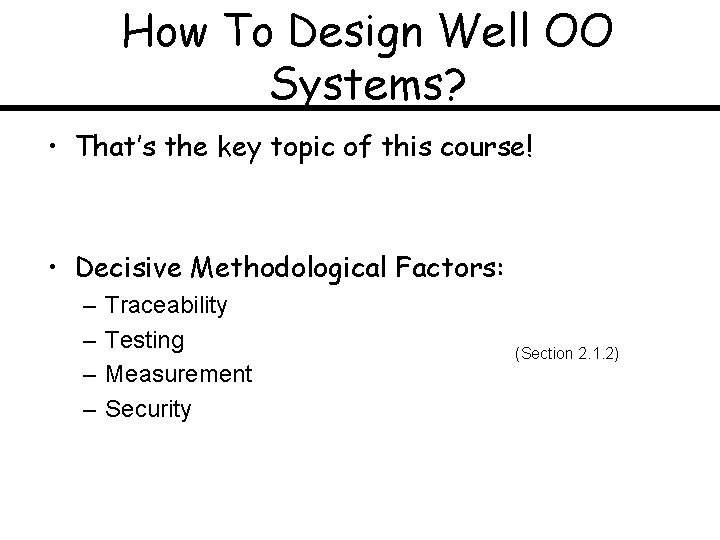 How To Design Well OO Systems?

• That's the key topic of this course!

• Decisive Methodological Factors:
– Traceability
– Testing
– Measurement
– Security

(Section 2.1.2)